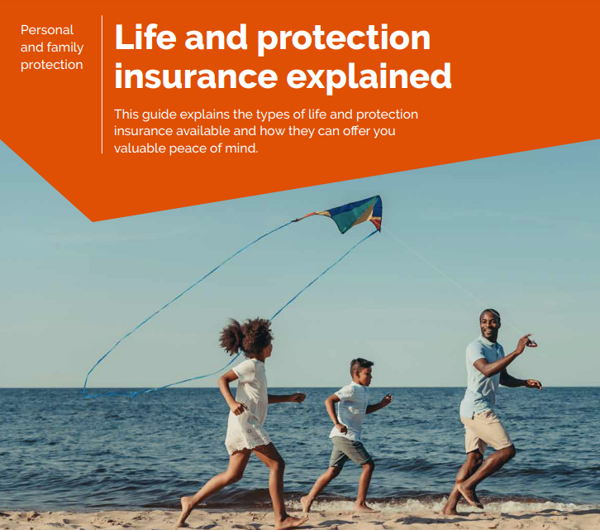 Personal and family protection

Life and protection insurance explained

This guide explains the types of life and protection insurance available and how they can offer you valuable peace of mind.